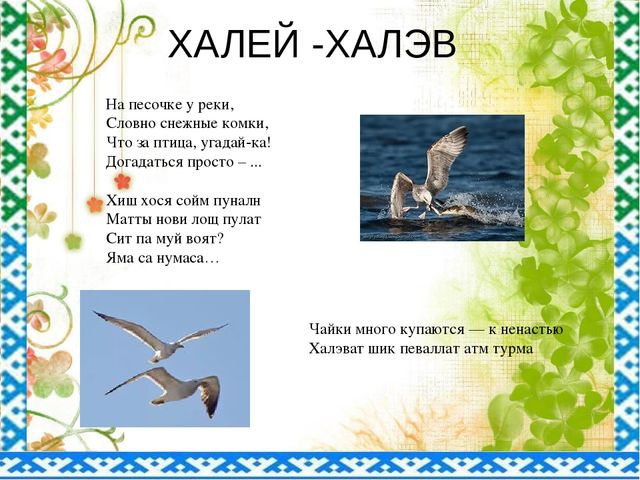 ХАЛЕЙ -ХАЛЭВ

На песочке у реки,
Словно снежные комки,
Что за птица, угадай-ка!
Догадаться просто – ...

Хиш хося сойм пуналн
Матты нови лощ пулат
Сит па муй воят?
Яма са нумаса…

Чайки много купаются — к ненастью
Халэват шик певаллат атм турма